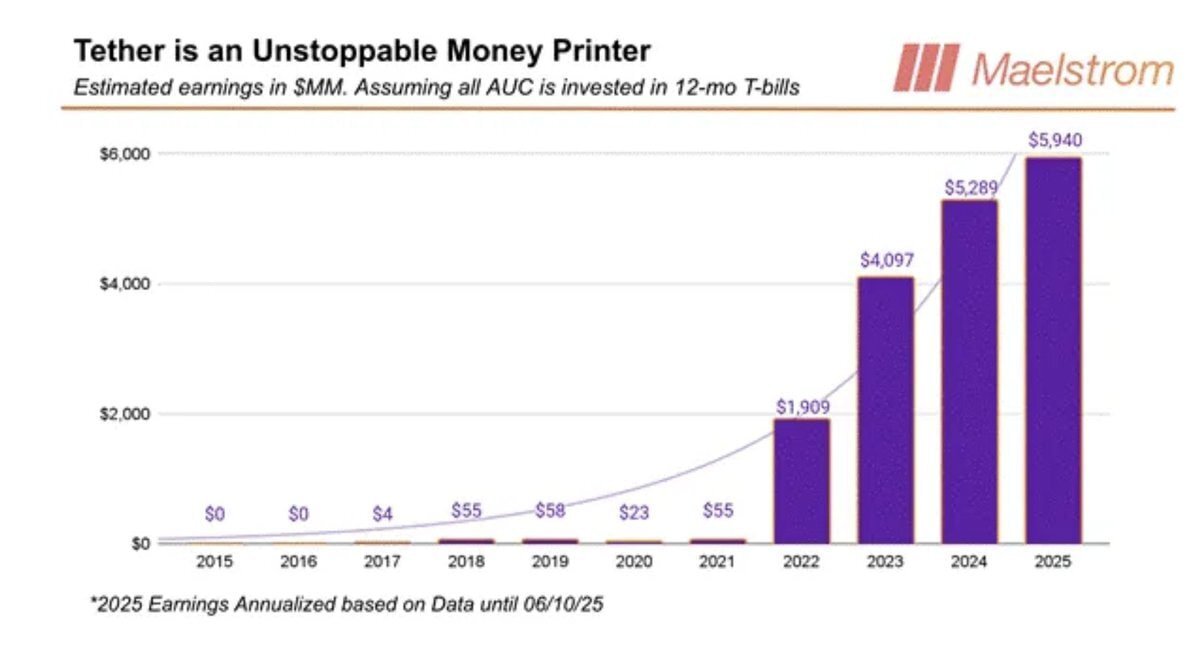 Tether is an Unstoppable Money Printer

Estimated earnings in $MM. Assuming all AUC is invested in 12-mo T-bills

Maelstrom

$6,000
$4,000
$2,000
$0

$0 $0 $4 $55 $58 $23 $55 $1,909 $4,097 $5,289 $5,940

2015 2016 2017 2018 2019 2020 2021 2022 2023 2024 2025

*2025 Earnings Annualized based on Data until 06/10/25